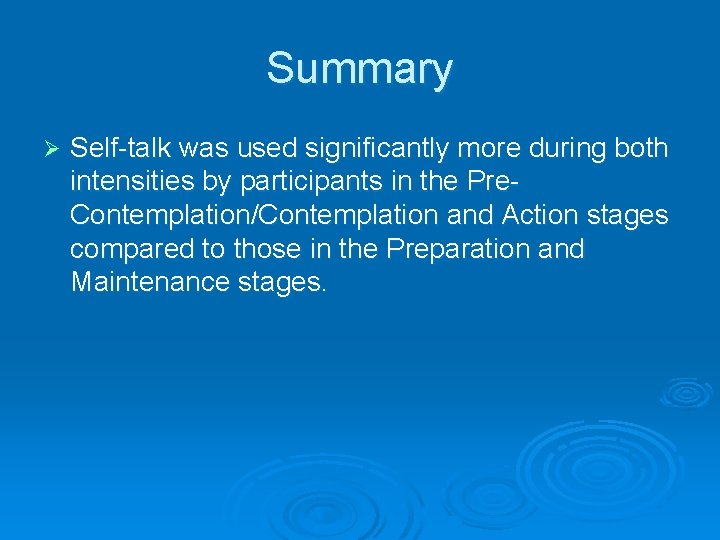 Summary

➢ Self-talk was used significantly more during both intensities by participants in the Pre-Contemplation/Contemplation and Action stages compared to those in the Preparation and Maintenance stages.